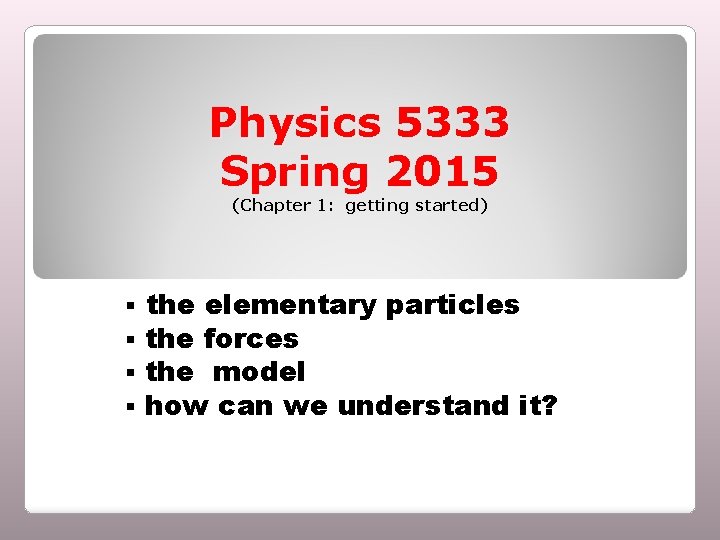 Physics 5333
Spring 2015
(Chapter 1: getting started)

▪ the elementary particles
▪ the forces
▪ the model
▪ how can we understand it?